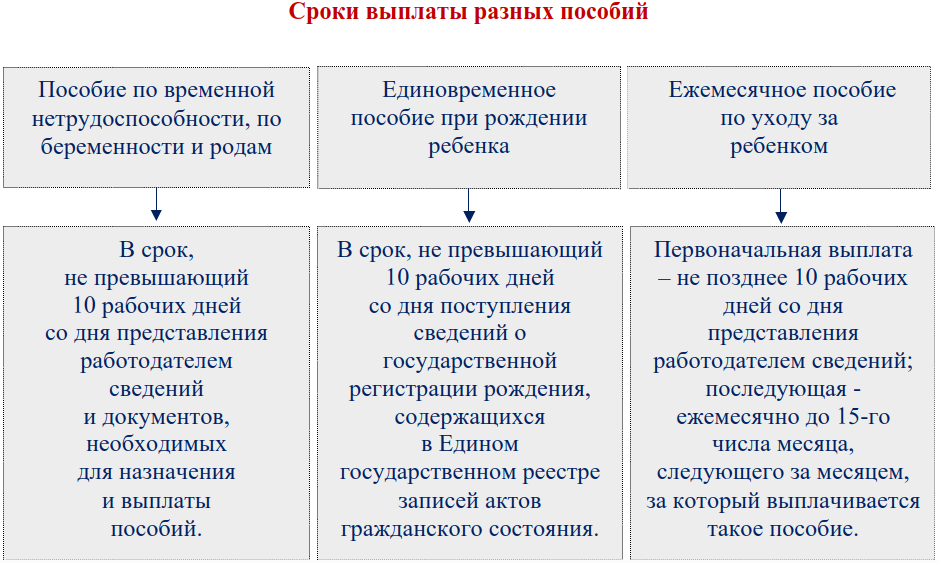 Сроки выплаты разных пособий

Пособие по временной нетрудоспособности, по беременности и родам

В срок, не превышающий 10 рабочих дней со дня представления работодателем сведений и документов, необходимых для назначения и выплаты пособий.

Единовременное пособие при рождении ребенка

В срок, не превышающий 10 рабочих дней со дня поступления сведений о государственной регистрации рождения, содержащихся в Едином государственном реестре записей актов гражданского состояния.

Ежемесячное пособие по уходу за ребенком

Первоначальная выплата – не позднее 10 рабочих дней со дня представления работодателем сведений; последующая - ежемесячно до 15-го числа месяца, следующего за месяцем, за который выплачивается такое пособие.